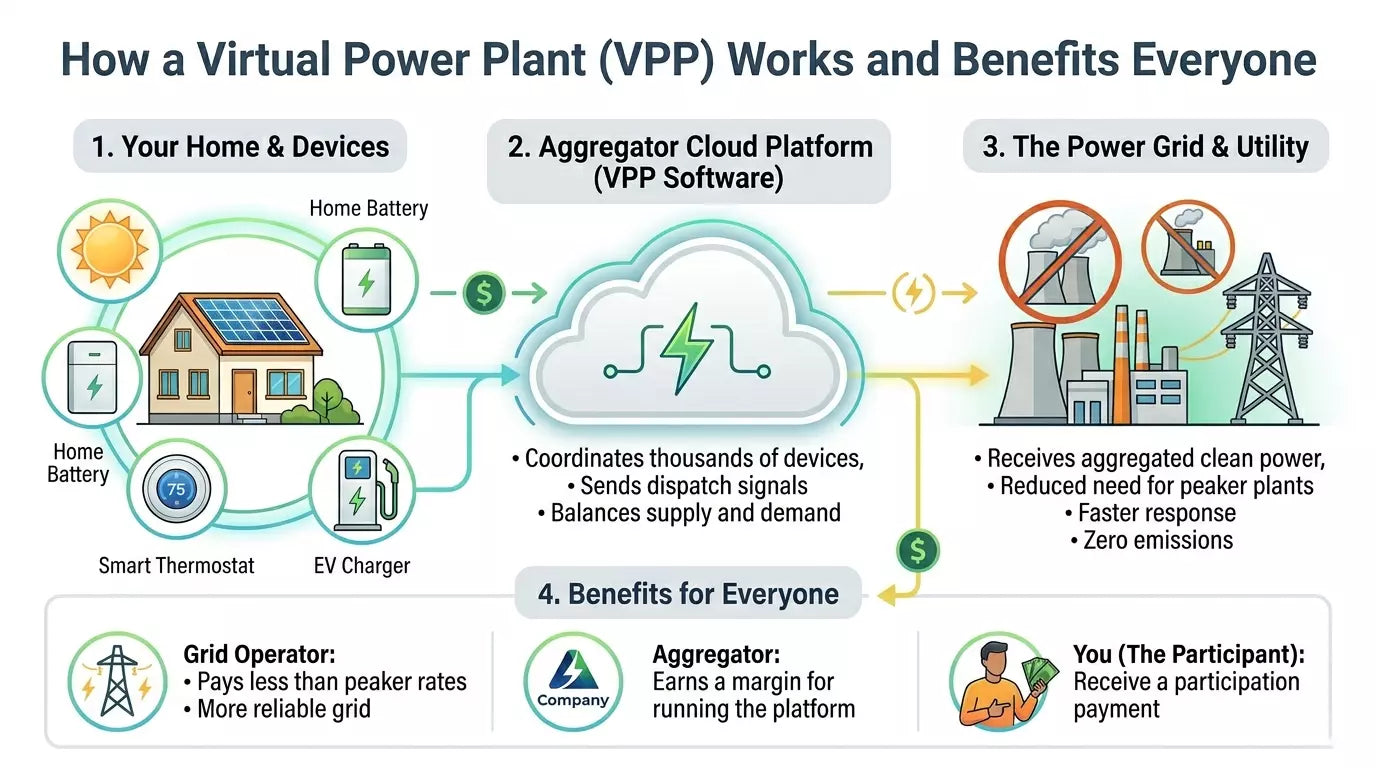 How a Virtual Power Plant (VPP) Works and Benefits Everyone

1. Your Home & Devices

Home Battery

Home Battery

75

Smart Thermostat

EV Charger

$

2. Aggregator Cloud Platform (VPP Software)

• Coordinates thousands of devices,
• Sends dispatch signals
• Balances supply and demand

3. The Power Grid & Utility

• Receives aggregated clean power,
• Reduced need for peaker plants
• Faster response
• Zero emissions

$

4. Benefits for Everyone

Grid Operator:
• Pays less than peaker rates
• More reliable grid

Company

Aggregator:
Earns a margin for running the platform

You (The Participant):
Receive a participation payment